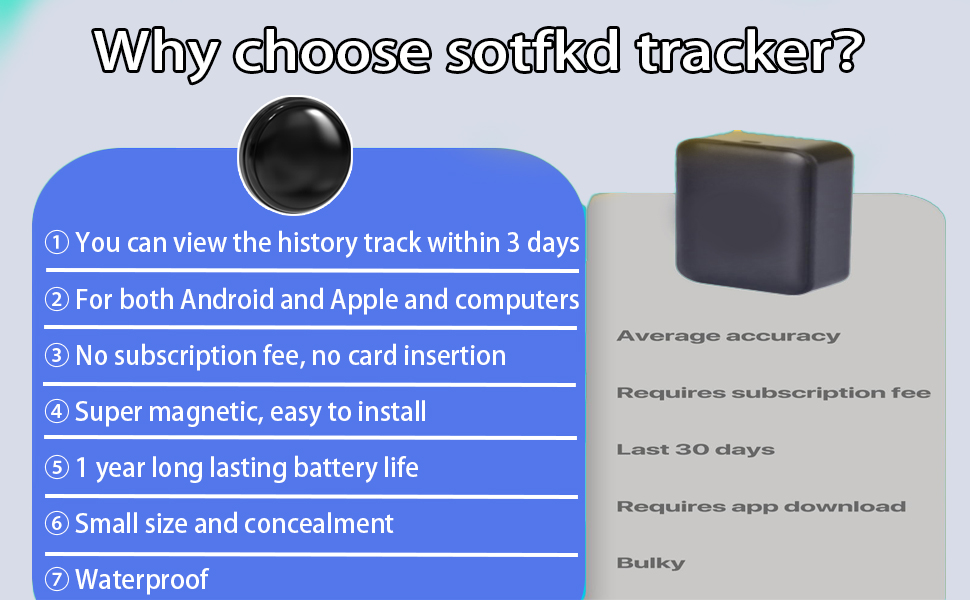 Why choose sotfkd tracker?

① You can view the history track within 3 days
② For both Android and Apple and computers
③ No subscription fee, no card insertion
④ Super magnetic, easy to install
⑤ 1 year long lasting battery life
⑥ Small size and concealment
⑦ Waterproof

Average accuracy
Requires subscription fee
Last 30 days
Requires app download
Bulky